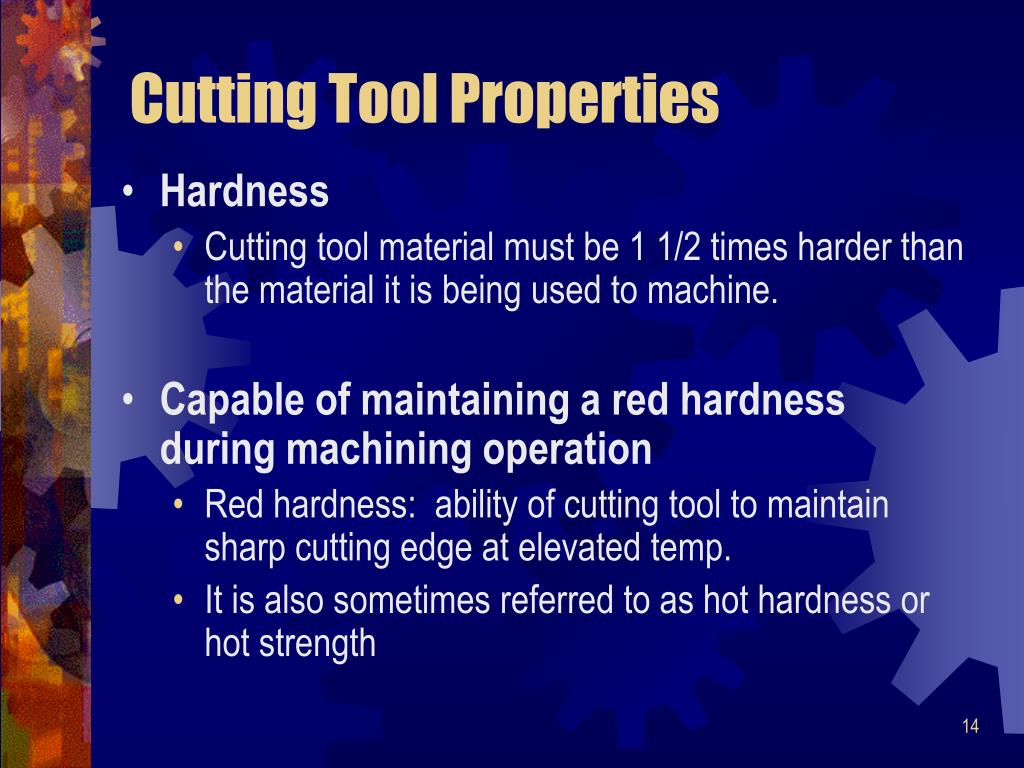 Cutting Tool Properties

• Hardness
  • Cutting tool material must be 1 1/2 times harder than the material it is being used to machine.

• Capable of maintaining a red hardness during machining operation
  • Red hardness: ability of cutting tool to maintain sharp cutting edge at elevated temp.
  • It is also sometimes referred to as hot hardness or hot strength

14